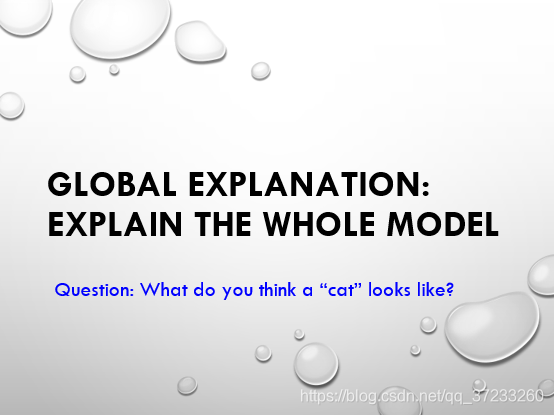 GLOBAL EXPLANATION: EXPLAIN THE WHOLE MODEL

Question: What do you think a “cat” looks like?

https://blog.csdn.net/qq_37233260